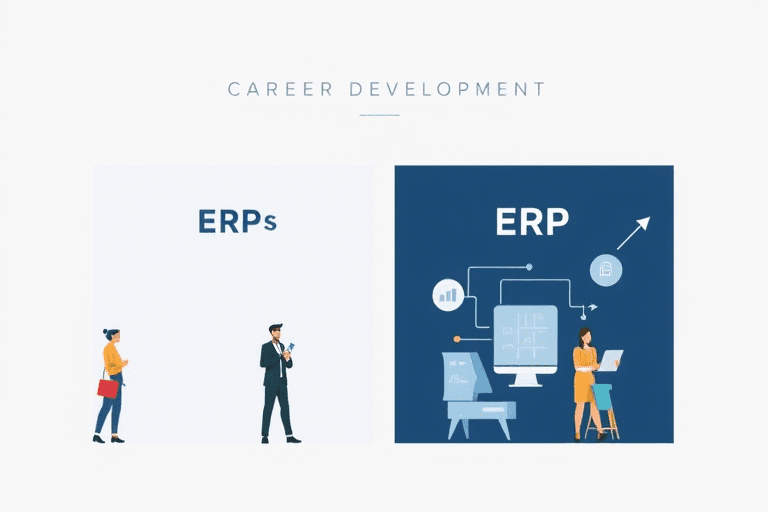 CAREER DEVELOPMENT

ERPs

ERP